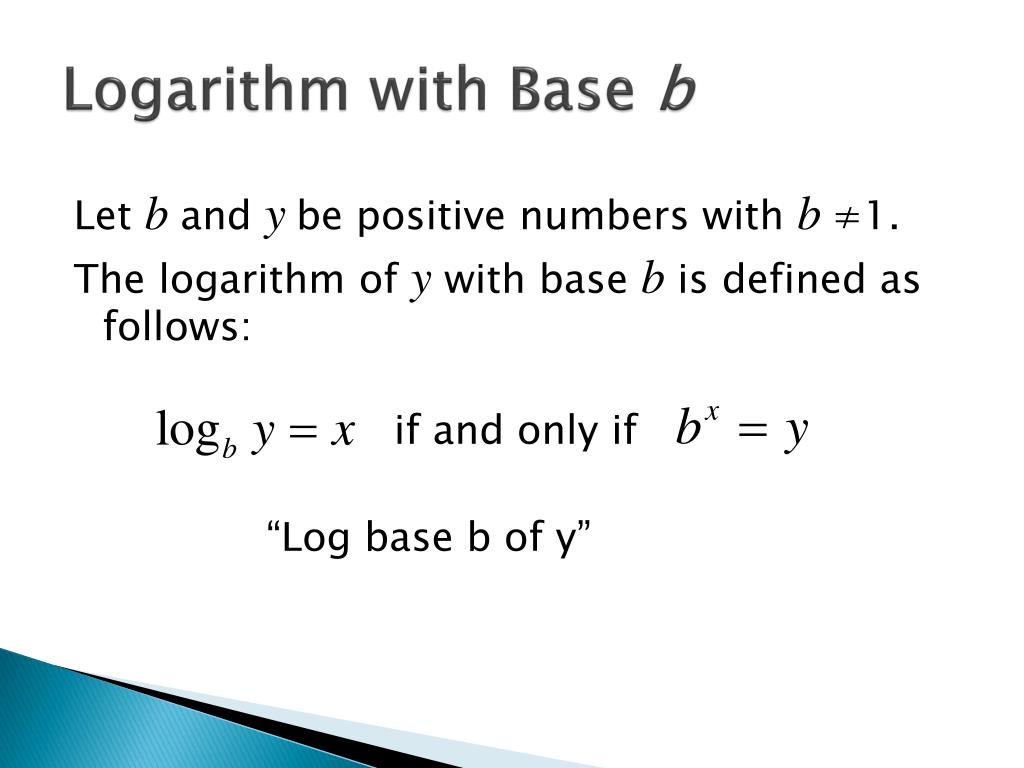 Logarithm with Base $b$

Let $b$ and $y$ be positive numbers with $b \neq 1$.

The logarithm of $y$ with base $b$ is defined as follows:

$\log_b y = x$ if and only if $b^x = y$

“Log base b of y”